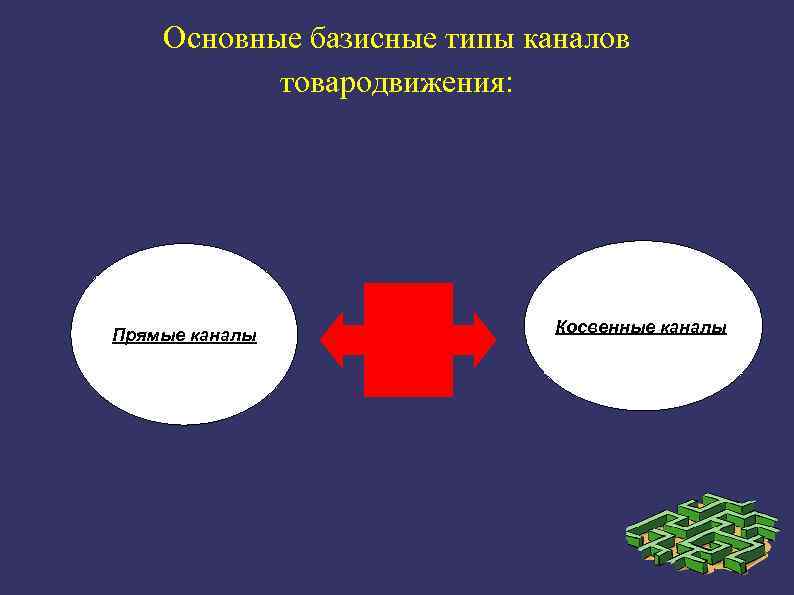 Основные базисные типы каналов товародвижения:

Прямые каналы

Косвенные каналы